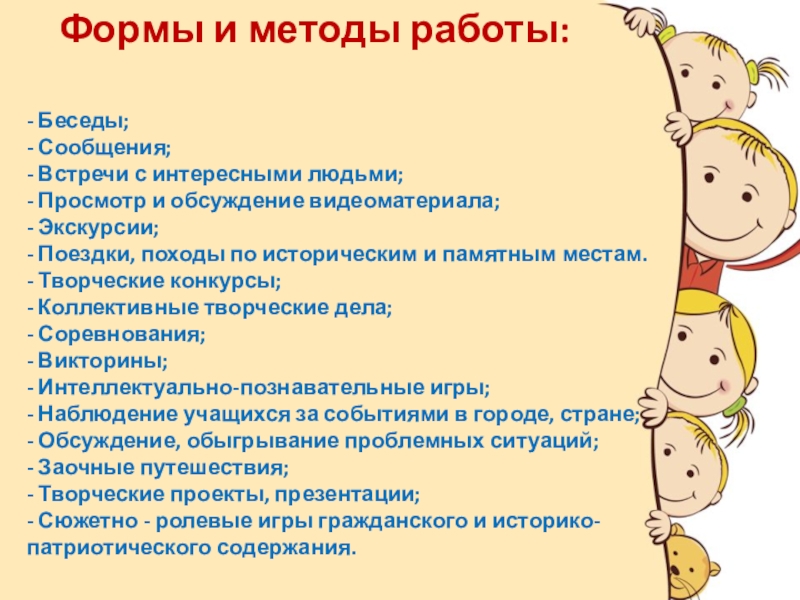 Формы и методы работы:

- Беседы;
- Сообщения;
- Встречи с интересными людьми;
- Просмотр и обсуждение видеоматериала;
- Экскурсии;
- Поездки, походы по историческим и памятным местам.
- Творческие конкурсы;
- Коллективные творческие дела;
- Соревнования;
- Викторины;
- Интеллектуально-познавательные игры;
- Наблюдение учащихся за событиями в городе, стране;
- Обсуждение, обыгрывание проблемных ситуаций;
- Заочные путешествия;
- Творческие проекты, презентации;
- Сюжетно - ролевые игры гражданского и историко-патриотического содержания.